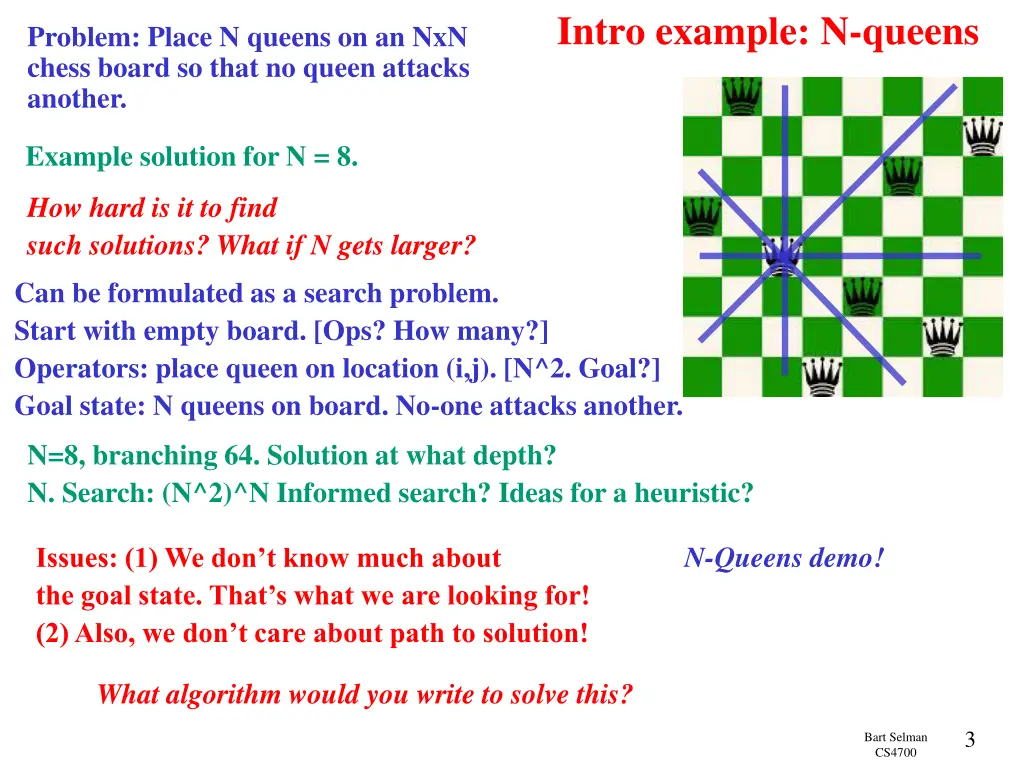 Intro example: N-queens

Problem: Place N queens on an NxN chess board so that no queen attacks another.

Example solution for N = 8.

How hard is it to find such solutions? What if N gets larger?

Can be formulated as a search problem.
Start with empty board. [Ops? How many?]
Operators: place queen on location (i,j). [N^2. Goal?]
Goal state: N queens on board. No-one attacks another.

N=8, branching 64. Solution at what depth?
N. Search: (N^2)^N Informed search? Ideas for a heuristic?

Issues: (1) We don't know much about the goal state. That's what we are looking for!
(2) Also, we don't care about path to solution!

N-Queens demo!

What algorithm would you write to solve this?

Bart Selman
CS4700

3